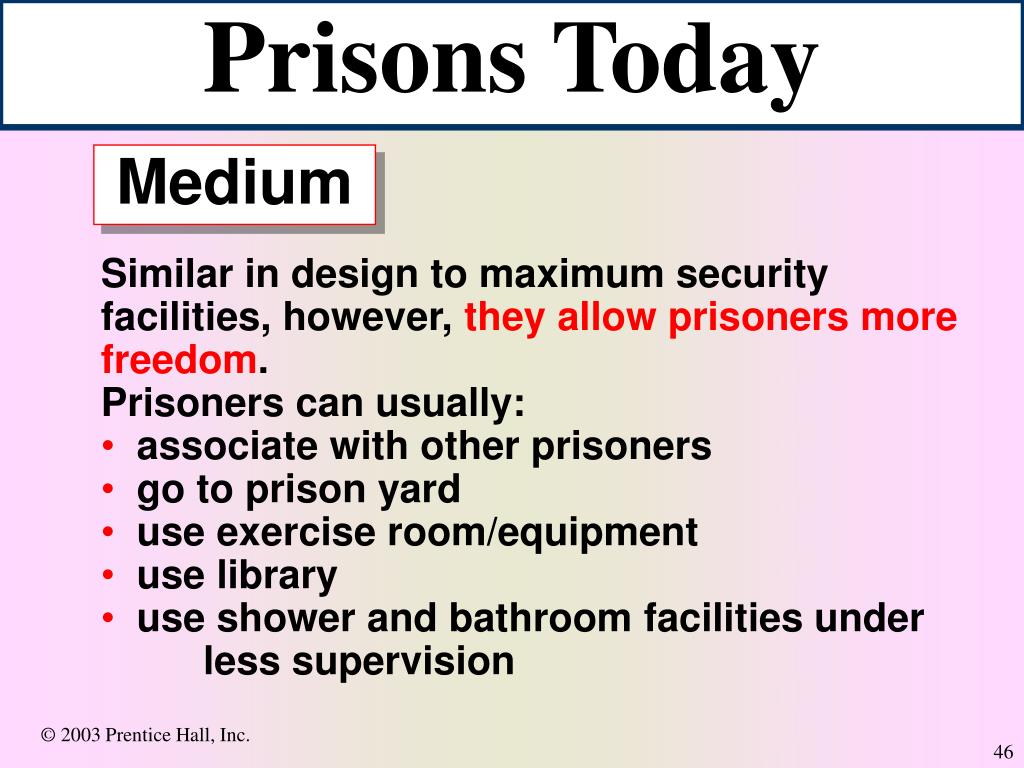 Prisons Today

Medium

Similar in design to maximum security facilities, however, they allow prisoners more freedom.
Prisoners can usually:
• associate with other prisoners
• go to prison yard
• use exercise room/equipment
• use library
• use shower and bathroom facilities under less supervision

© 2003 Prentice Hall, Inc.

46